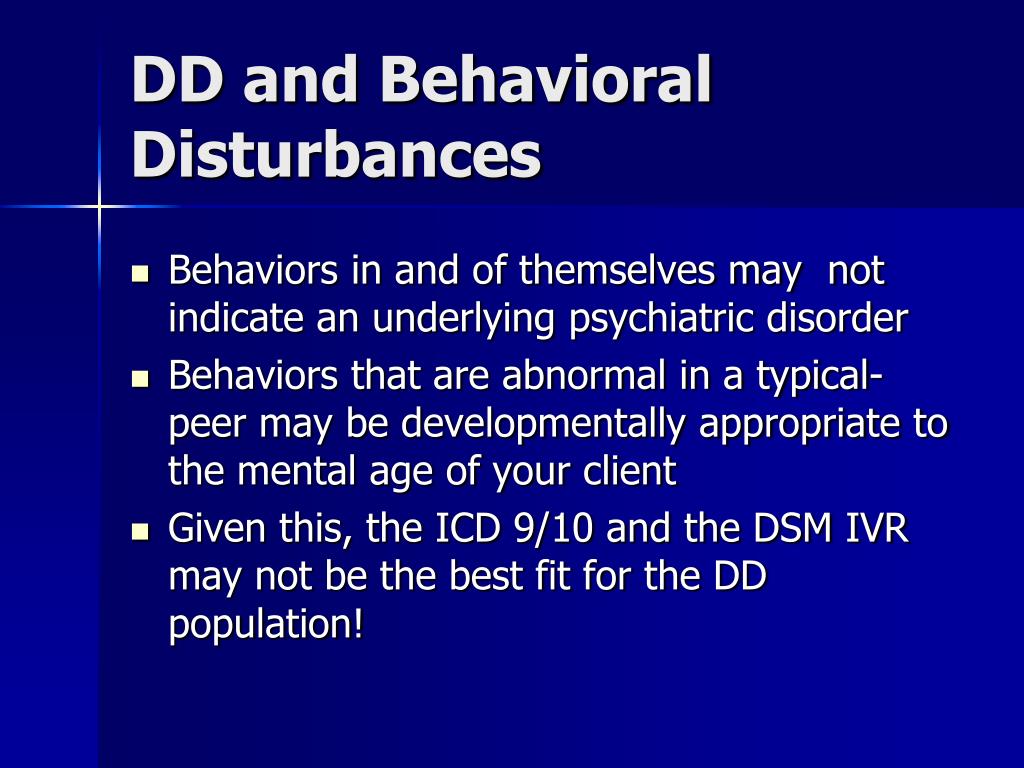 DD and Behavioral Disturbances

- Behaviors in and of themselves may not indicate an underlying psychiatric disorder
- Behaviors that are abnormal in a typical-peer may be developmentally appropriate to the mental age of your client
- Given this, the ICD 9/10 and the DSM IVR may not be the best fit for the DD population!